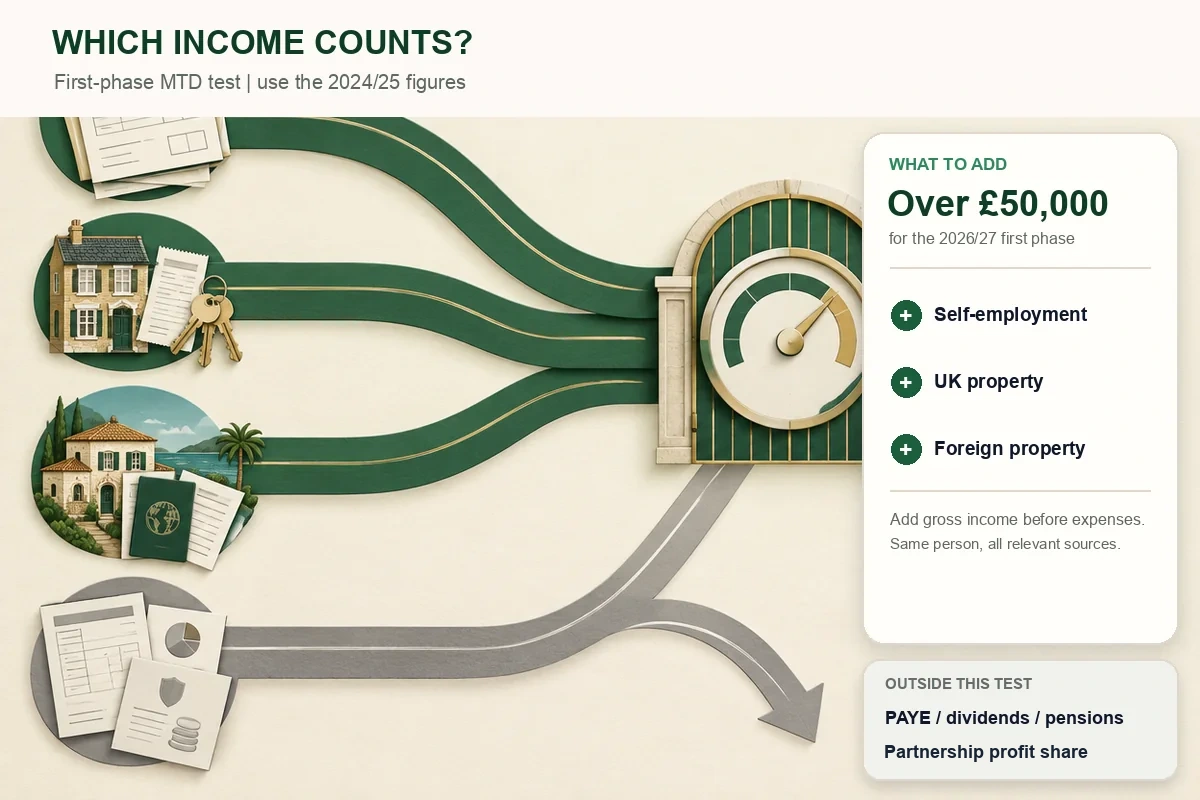 WHICH INCOME COUNTS?

First-phase MTD test | use the 2024/25 figures

WHAT TO ADD

Over £50,000

for the 2026/27 first phase

Self-employment

UK property

Foreign property

Add gross income before expenses. Same person, all relevant sources.

OUTSIDE THIS TEST

PAYE / dividends / pensions

Partnership profit share